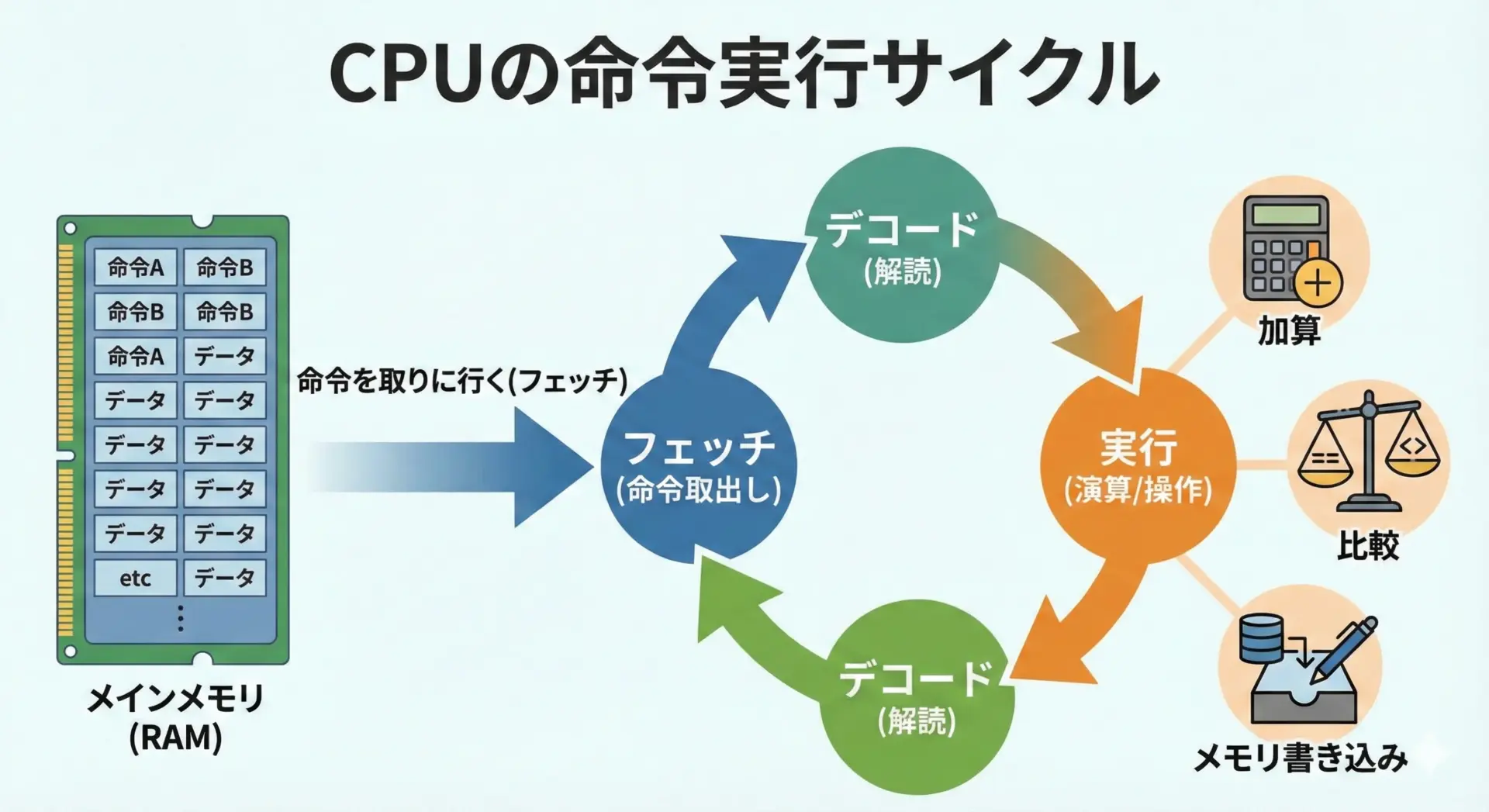 CPUの命令実行サイクル

| 命令A | 命令B |
|---|---|
| 命令B | 命令B |
| 命令A | データ |
| データ | データ |
| データ | データ |
| データ | データ |
| データ | データ |
| etc | データ |

⋮

メインメモリ
(RAM)

命令を取りに行く(フェッチ)

フェッチ
(命令取出し)

デコード
(解読)

実行
(演算/操作)

デコード
(解読)

加算

比較

メモリ書き込み